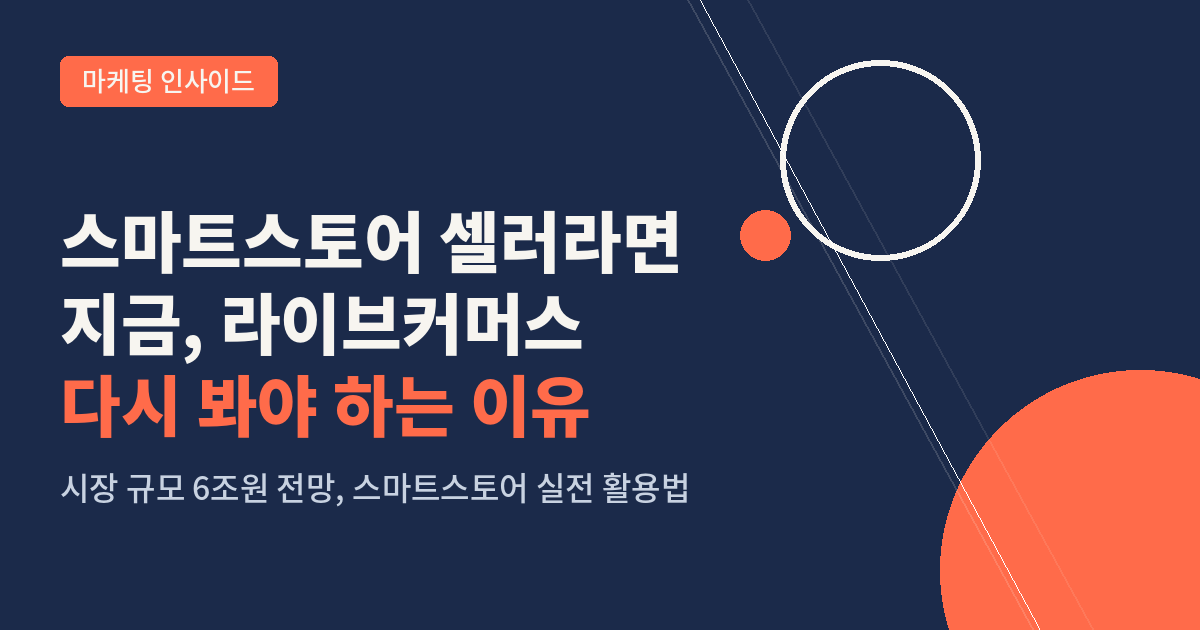 마케팅 인사이드

스마트스토어 셀러라면
지금, 라이브커머스
다시 봐야 하는 이유

시장 규모 6조원 전망, 스마트스토어 실전 활용법